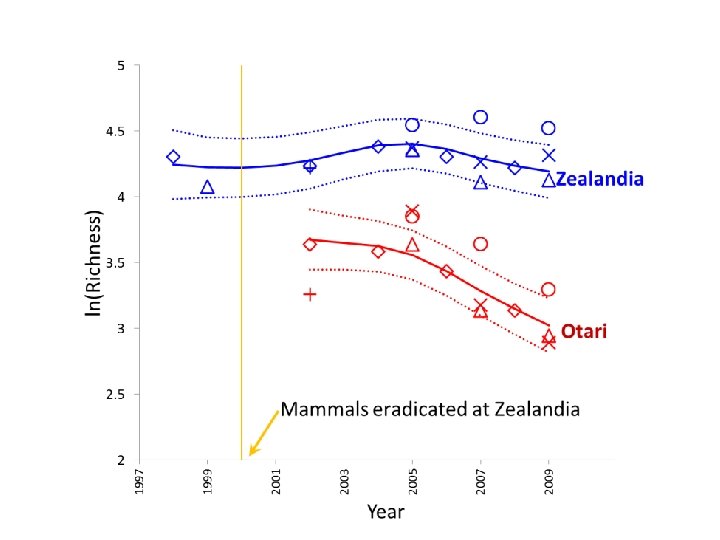 5
4.5
4
3.5
3
2.5
2
ln(Richness)
Zealandia
Otari
Mammals eradicated at Zealandia
1997
1999
2001
2003
2005
2007
2009
Year